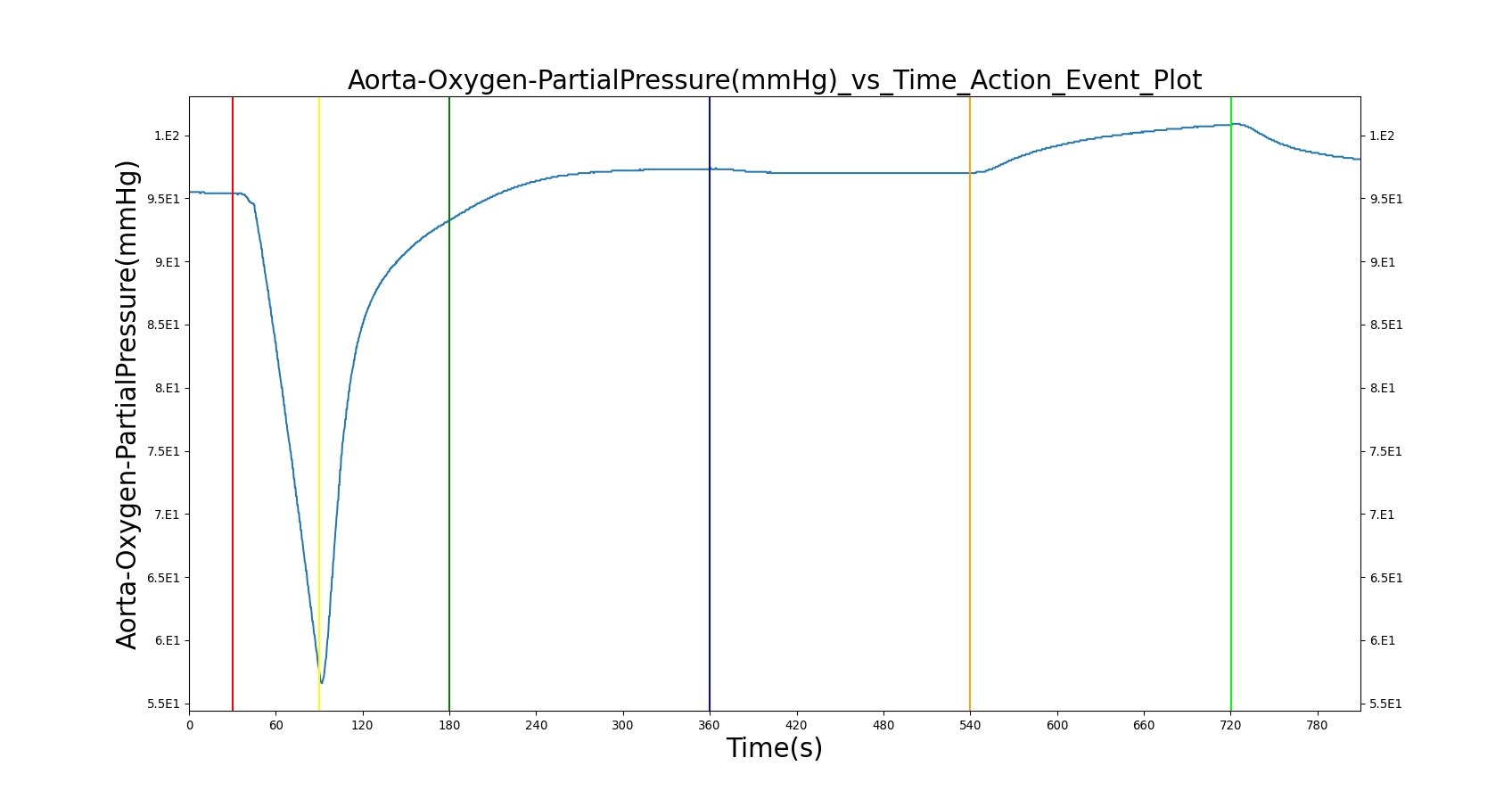 Aorta-Oxygen-PartialPressure(mmHg)_vs_Time_Action_Event_Plot

Aorta-Oxygen-PartialPressure(mmHg)

1.E2
9.5E1
9.E1
8.5E1
8.E1
7.5E1
7.E1
6.5E1
6.E1
5.5E1

1.E2
9.5E1
9.E1
8.5E1
8.E1
7.5E1
7.E1
6.5E1
6.E1
5.5E1

0 60 120 180 240 300 360 420 480 540 600 660 720 780

Time(s)